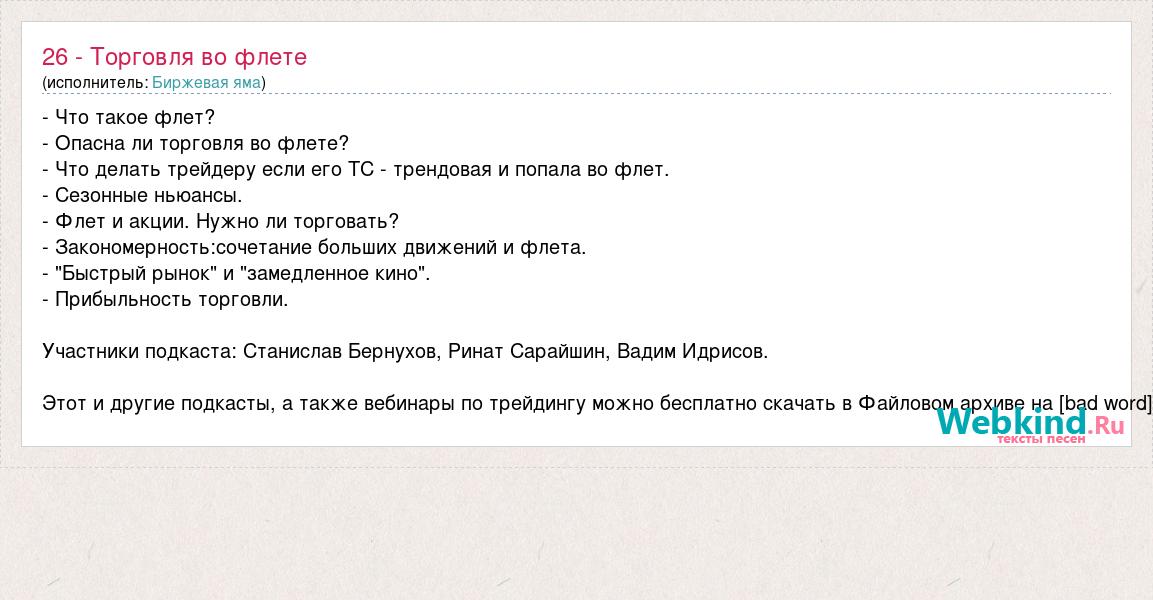 26 - Торговля во флете
(исполнитель: Биржевая яма)

- Что такое флет?
- Опасна ли торговля во флете?
- Что делать трейдеру если его ТС - трендовая и попала во флет.
- Сезонные ньюансы.
- Флет и акции. Нужно ли торговать?
- Закономерность:сочетание больших движений и флета.
- "Быстрый рынок" и "замедленное кино".
- Прибыльность торговли.

Участники подкаста: Станислав Бернухов, Ринат Сарайшин, Вадим Идрисов.

Этот и другие подкасты, а также вебинары по трейдингу можно бесплатно скачать в Файловом архиве на [bad word]

Webkind.Ru
тексты песен